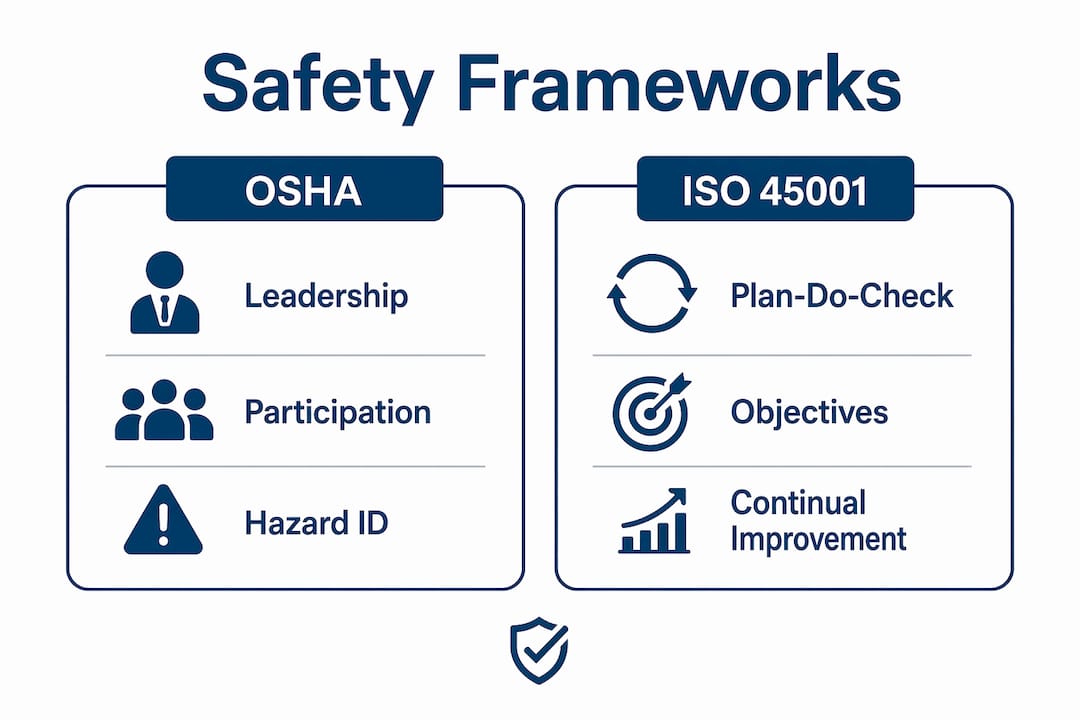 Safety Frameworks

OSHA

Leadership

Participation

Hazard ID

ISO 45001

Plan-Do-Check

Objectives

Continual Improvement